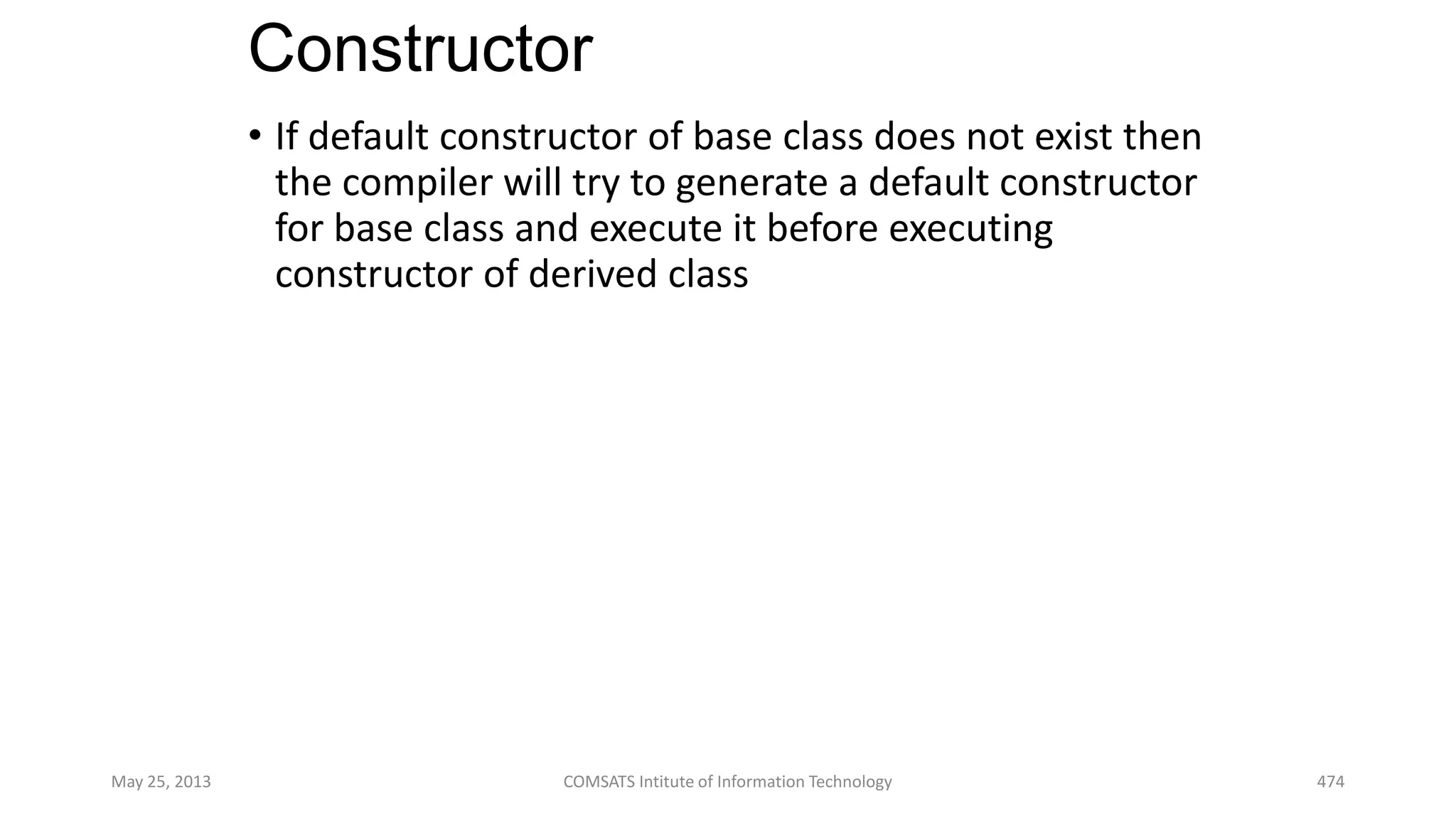 Constructor

• If default constructor of base class does not exist then the compiler will try to generate a default constructor for base class and execute it before executing constructor of derived class

May 25, 2013

COMSATS Intitute of Information Technology

474